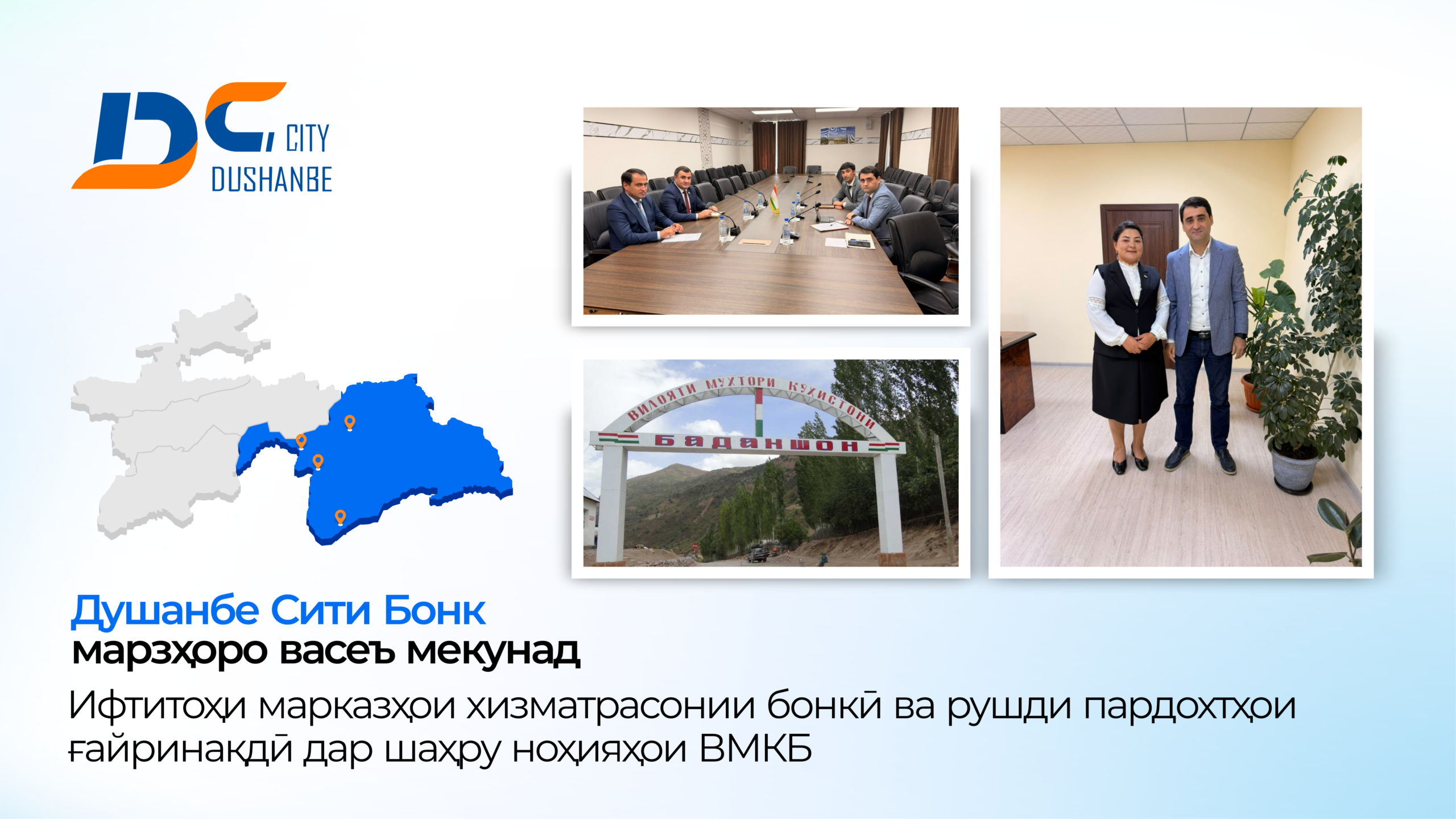 DC CITY DUSHANBE

ВИЛОЯТИ МУХТОРИ КУХИСТОНИ
БАДАХШОН

Душанбе Сити Бонк
марзҳоро васеъ мекунад

Ифтитоҳи марказҳои хизматрасонии бонкӣ ва рушди пардохтҳои ғайринақдӣ дар шаҳру ноҳияҳои ВМКБ